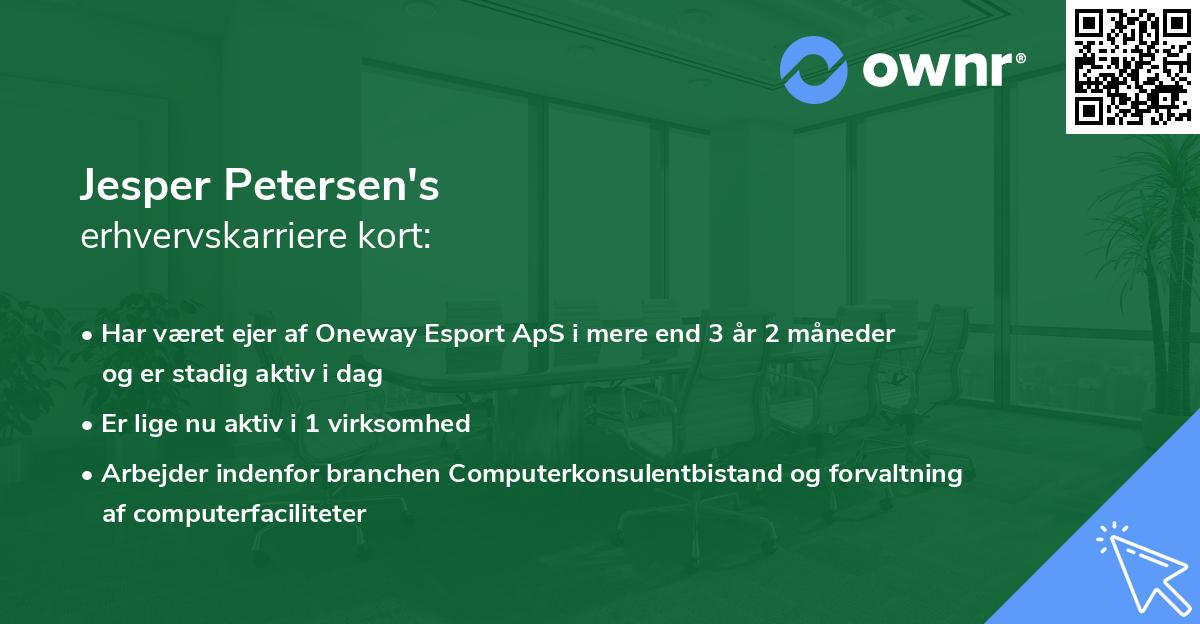 ownr®

Jesper Petersen's
erhvervskarriere kort:

• Har været ejer af Oneway Esport ApS i mere end 3 år 2 måneder og er stadig aktiv i dag
• Er lige nu aktiv i 1 virksomhed
• Arbejder indenfor branchen Computerkonsulentbistand og forvaltning af computerfaciliteter